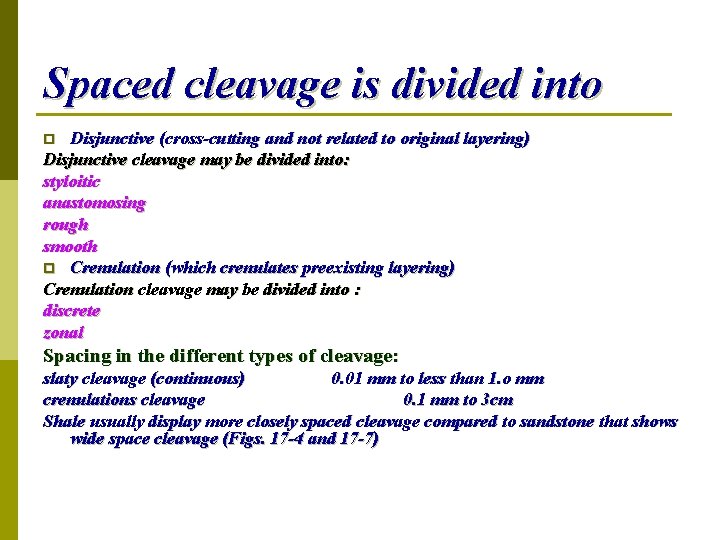 Spaced cleavage is divided into

Disjunctive (cross-cutting and not related to original layering)
Disjunctive cleavage may be divided into:
styloitic
anastomosing
rough
smooth

Crenulation (which crenulates preexisting layering)
Crenulation cleavage may be divided into :
discrete
zonal

Spacing in the different types of cleavage:
slaty cleavage (continuous) 0.01 mm to less than 1.o mm
crenulations cleavage 0.1 mm to 3cm
Shale usually display more closely spaced cleavage compared to sandstone that shows wide space cleavage (Figs. 17-4 and 17-7)